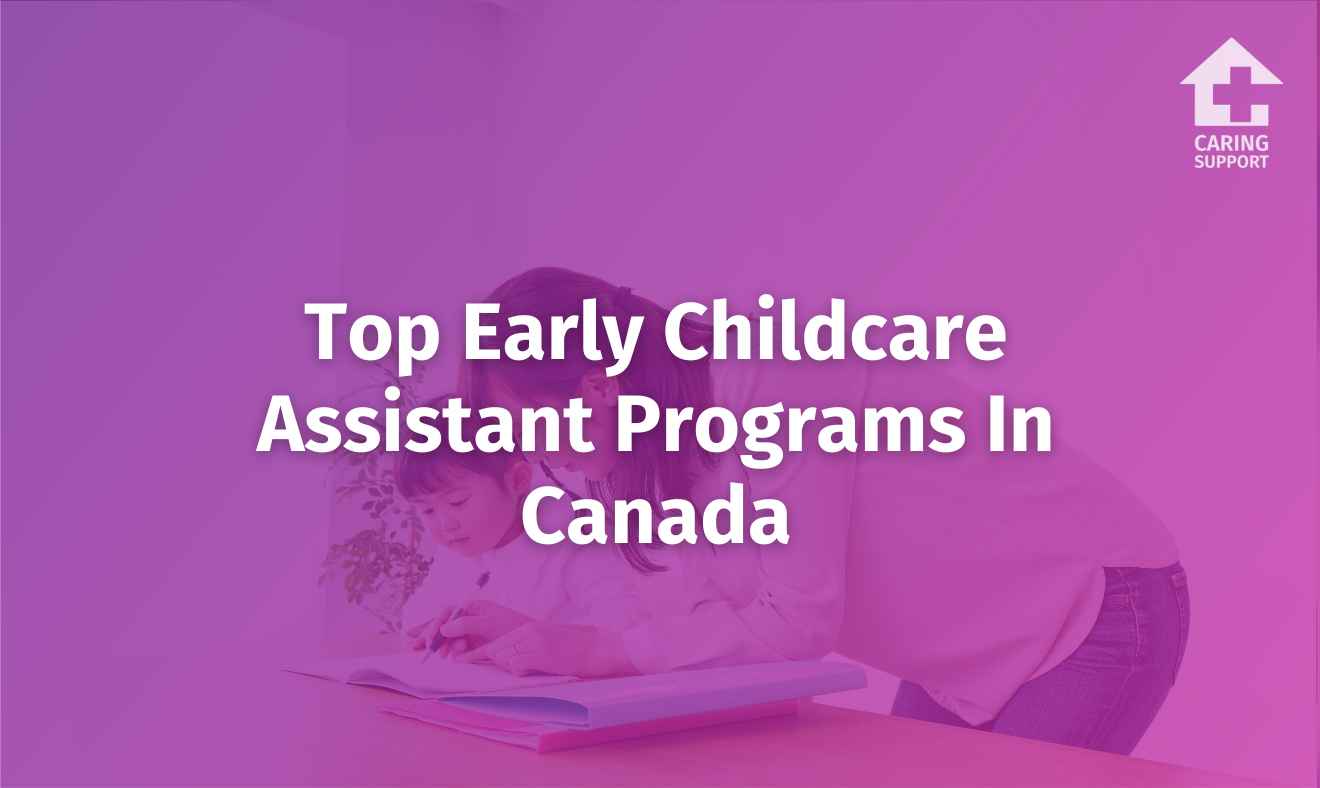 CARING SUPPORT

Top Early Childcare Assistant Programs In Canada